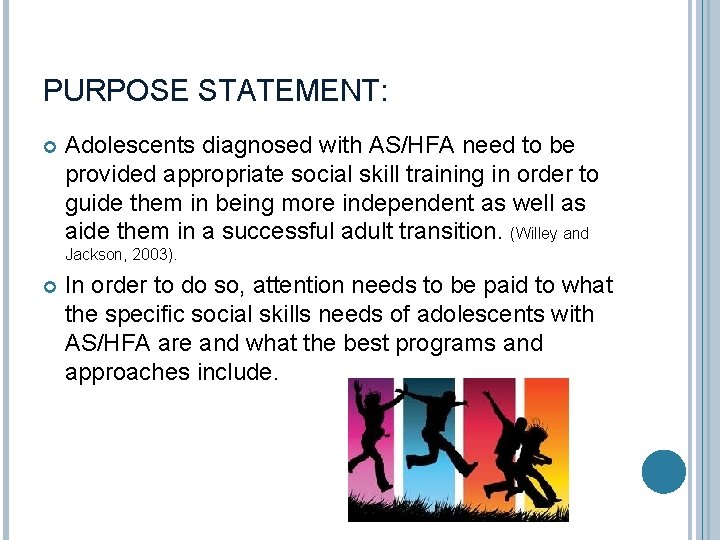 PURPOSE STATEMENT:

Adolescents diagnosed with AS/HFA need to be provided appropriate social skill training in order to guide them in being more independent as well as aide them in a successful adult transition. (Willey and Jackson, 2003).

In order to do so, attention needs to be paid to what the specific social skills needs of adolescents with AS/HFA are and what the best programs and approaches include.